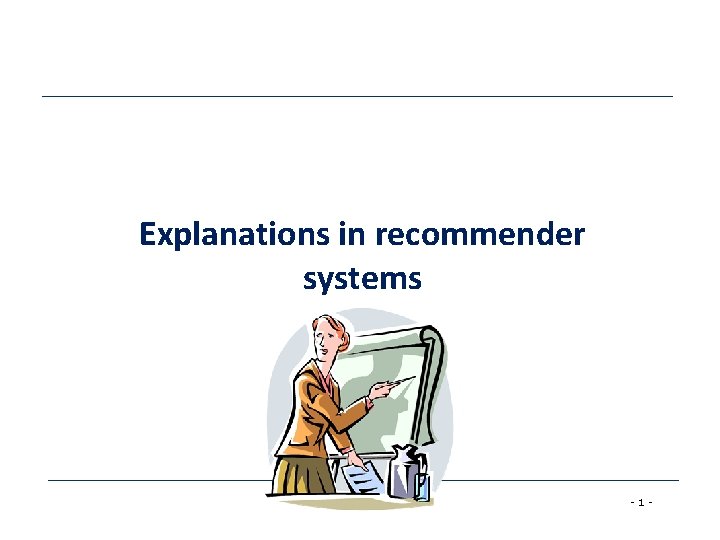 Explanations in recommender systems

- 1 -